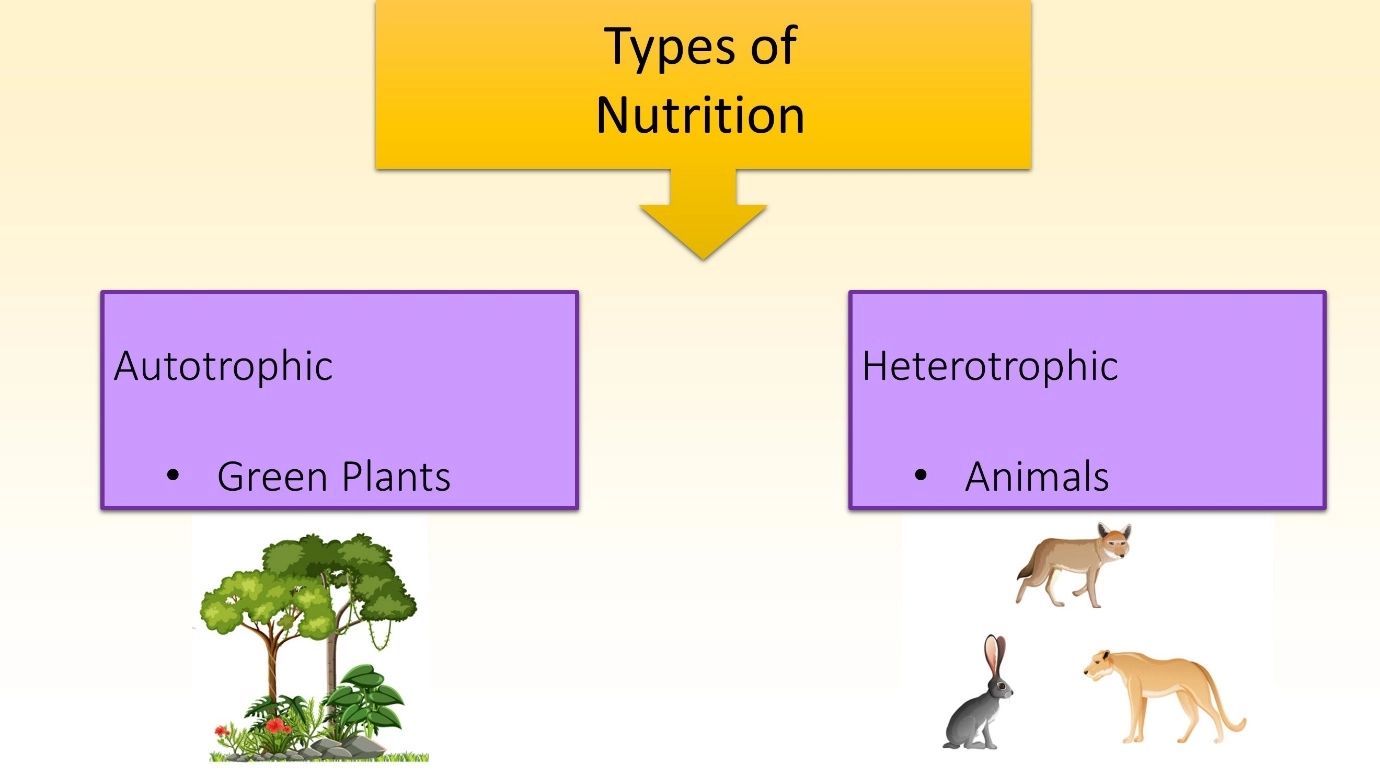 Types of Nutrition

Autotrophic

• Green Plants

Heterotrophic

• Animals